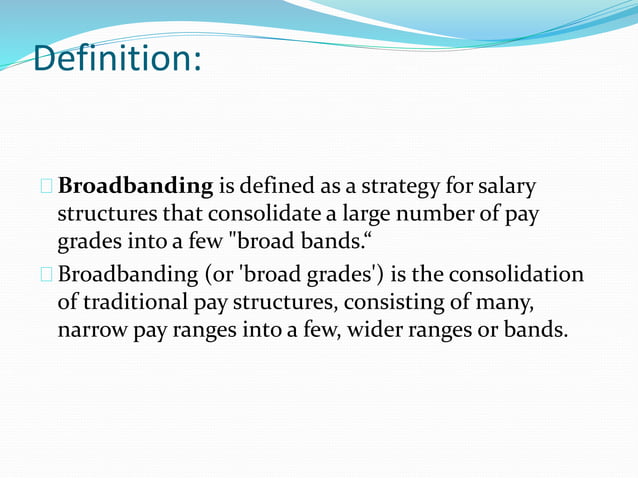 Definition:

Broadbanding is defined as a strategy for salary structures that consolidate a large number of pay grades into a few "broad bands.“

Broadbanding (or 'broad grades') is the consolidation of traditional pay structures, consisting of many, narrow pay ranges into a few, wider ranges or bands.